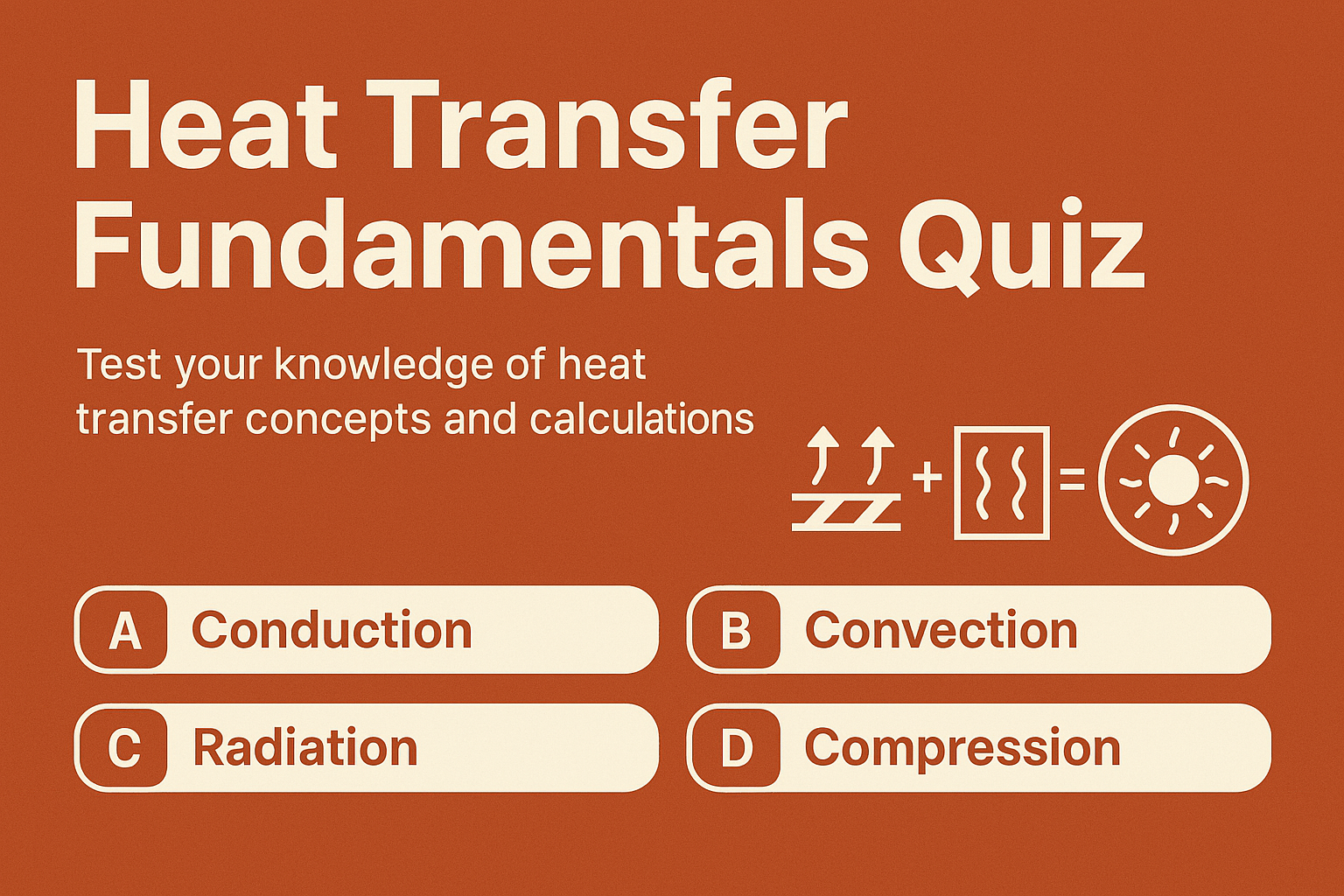 Heat Transfer Fundamentals Quiz

Test your knowledge of heat transfer concepts and calculations

+ =

A Conduction

B Convection

C Radiation

D Compression